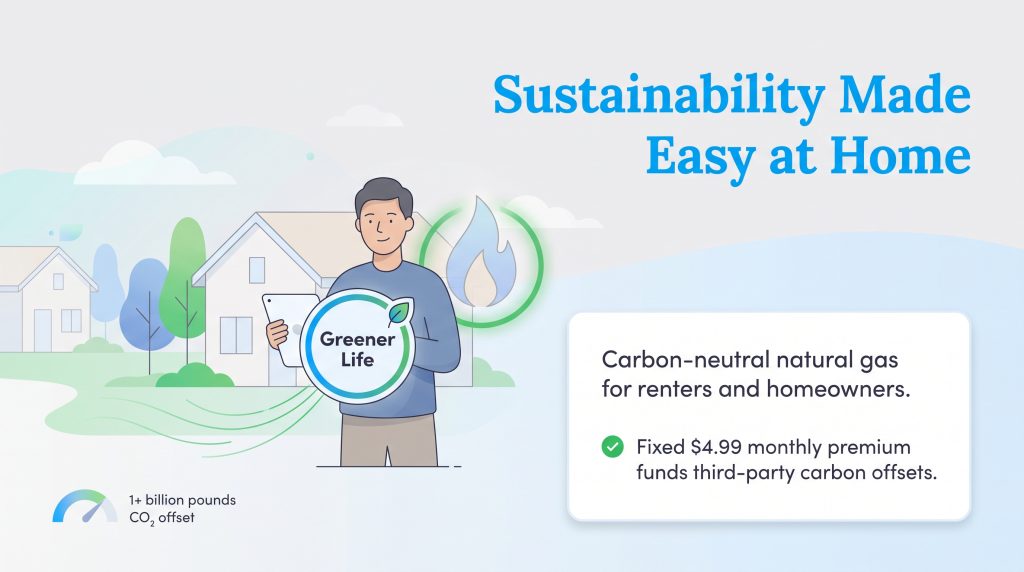 Sustainability Made Easy at Home

Greener Life

Carbon-neutral natural gas for renters and homeowners.

Fixed $4.99 monthly premium funds third-party carbon offsets.

1+ billion pounds $CO_2$ offset